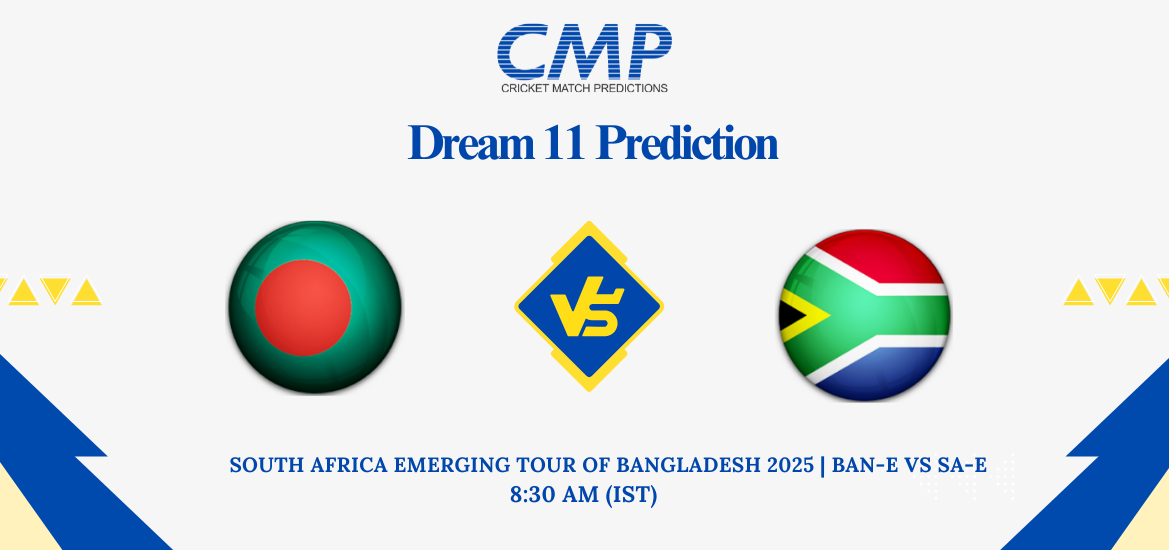 CMP
CRICKET MATCH PREDICTIONS

Dream 11 Prediction

VS

SOUTH AFRICA EMERGING TOUR OF BANGLADESH 2025 | BAN-E VS SA-E
8:30 AM (IST)